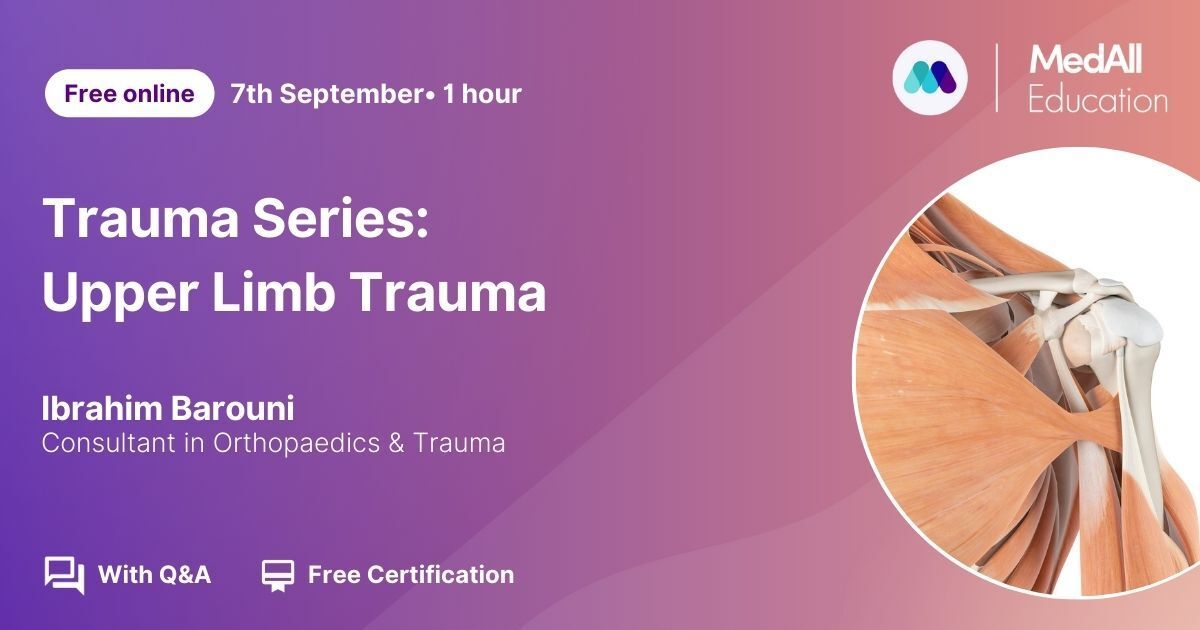 Free online 7th September• 1 hour

MedAll Education

Trauma Series: Upper Limb Trauma

Ibrahim Barouni
Consultant in Orthopaedics & Trauma

With Q&A Free Certification